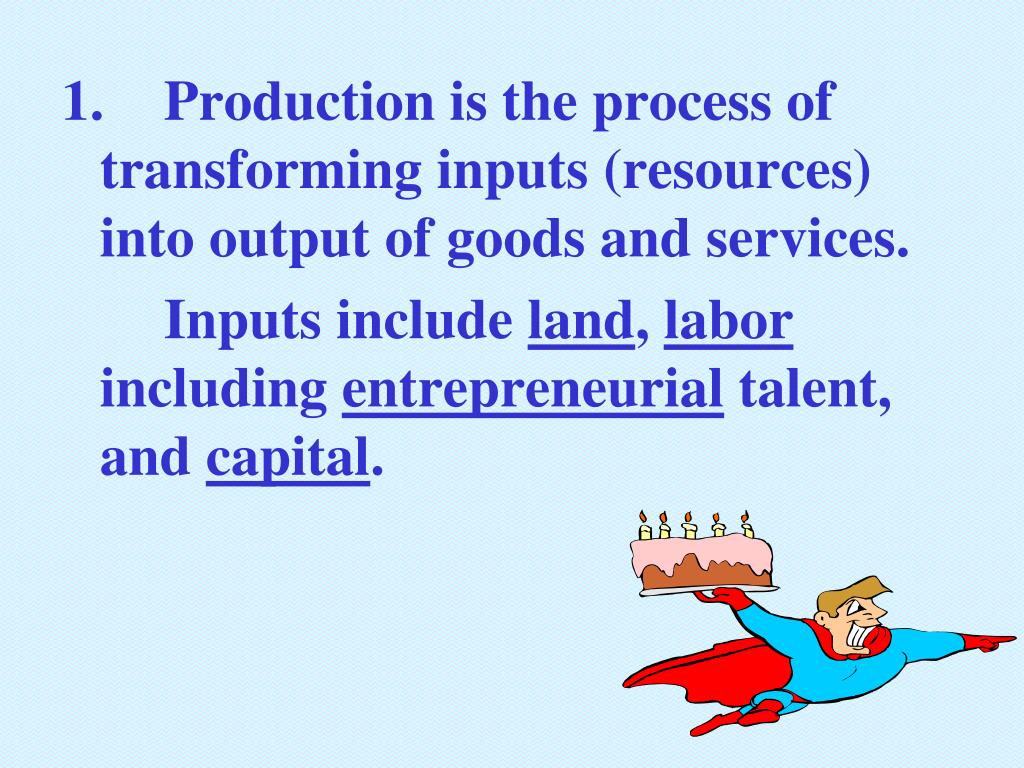 1. Production is the process of transforming inputs (resources) into output of goods and services.

Inputs include land, labor including entrepreneurial talent, and capital.